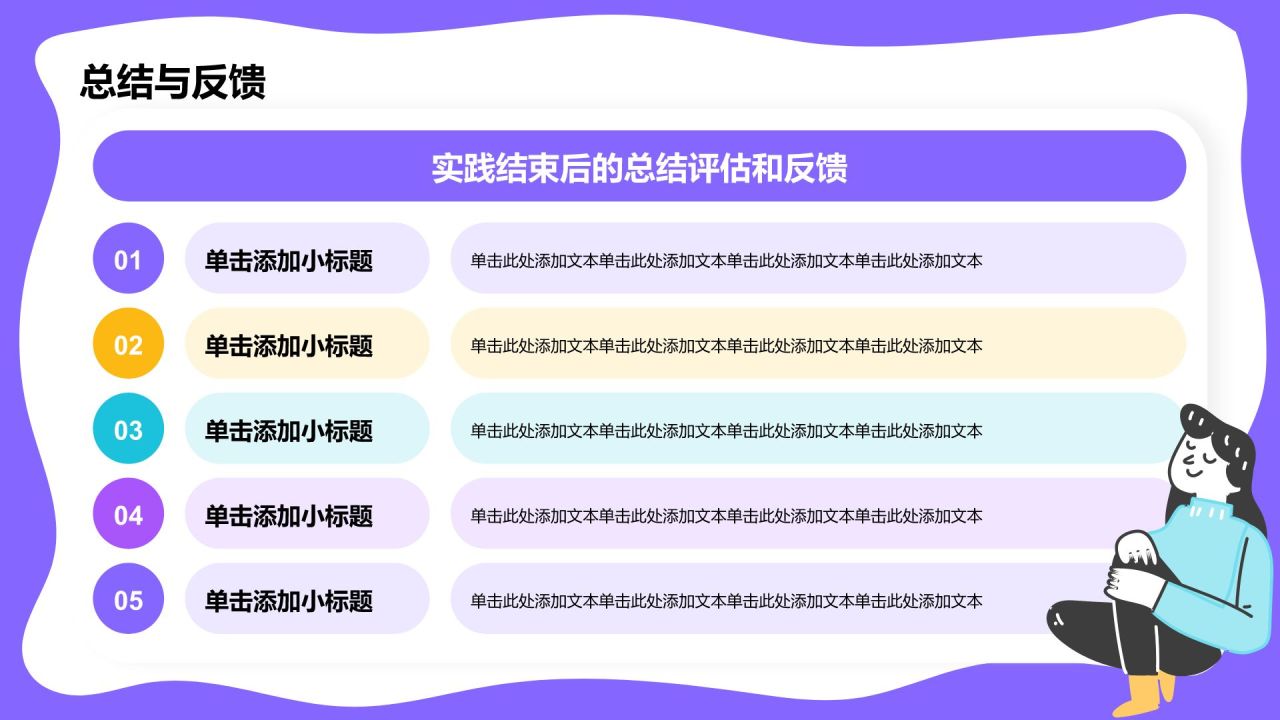 总结与反馈

实践结束后的总结评估和反馈

01
单击添加小标题
单击此处添加文本单击此处添加文本单击此处添加文本单击此处添加文本

02
单击添加小标题
单击此处添加文本单击此处添加文本单击此处添加文本单击此处添加文本

03
单击添加小标题
单击此处添加文本单击此处添加文本单击此处添加文本单击此处添加文本

04
单击添加小标题
单击此处添加文本单击此处添加文本单击此处添加文本单击此处添加文本

05
单击添加小标题
单击此处添加文本单击此处添加文本单击此处添加文本单击此处添加文本